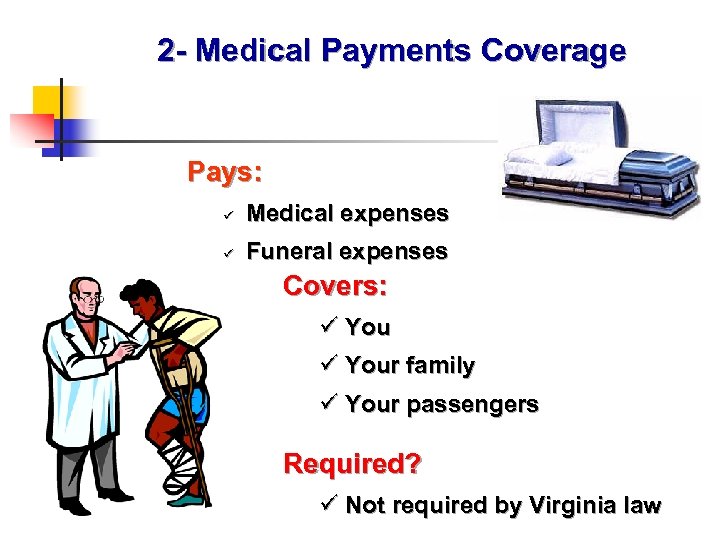 2- Medical Payments Coverage

Pays:

✓ Medical expenses
✓ Funeral expenses

Covers:

✓ You
✓ Your family
✓ Your passengers

Required?

✓ Not required by Virginia law